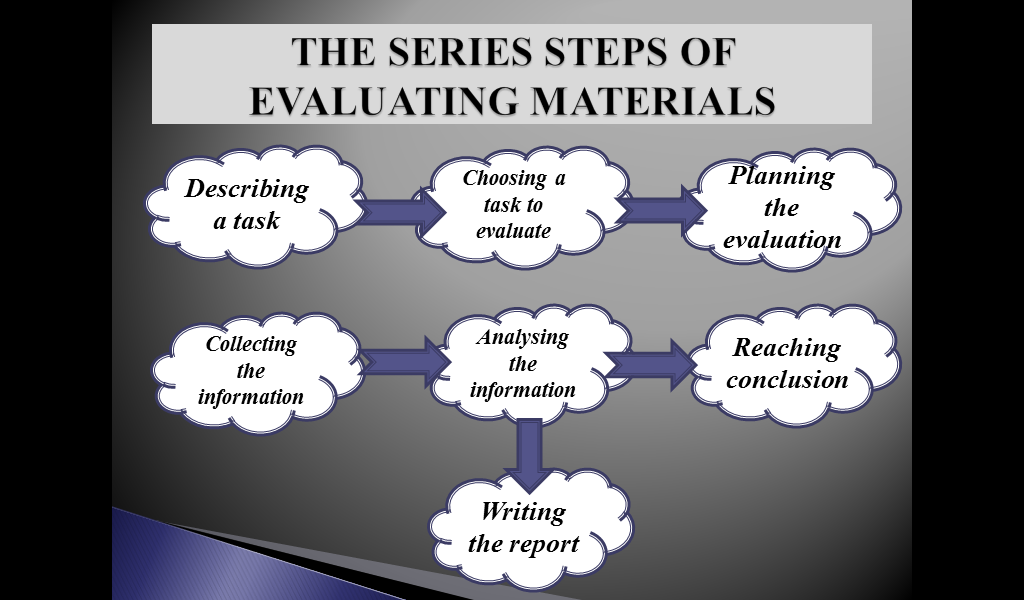 THE SERIES STEPS OF EVALUATING MATERIALS

Describing a task

Choosing a task to evaluate

Planning the evaluation

Collecting the information

Analysing the information

Reaching conclusion

Writing the report